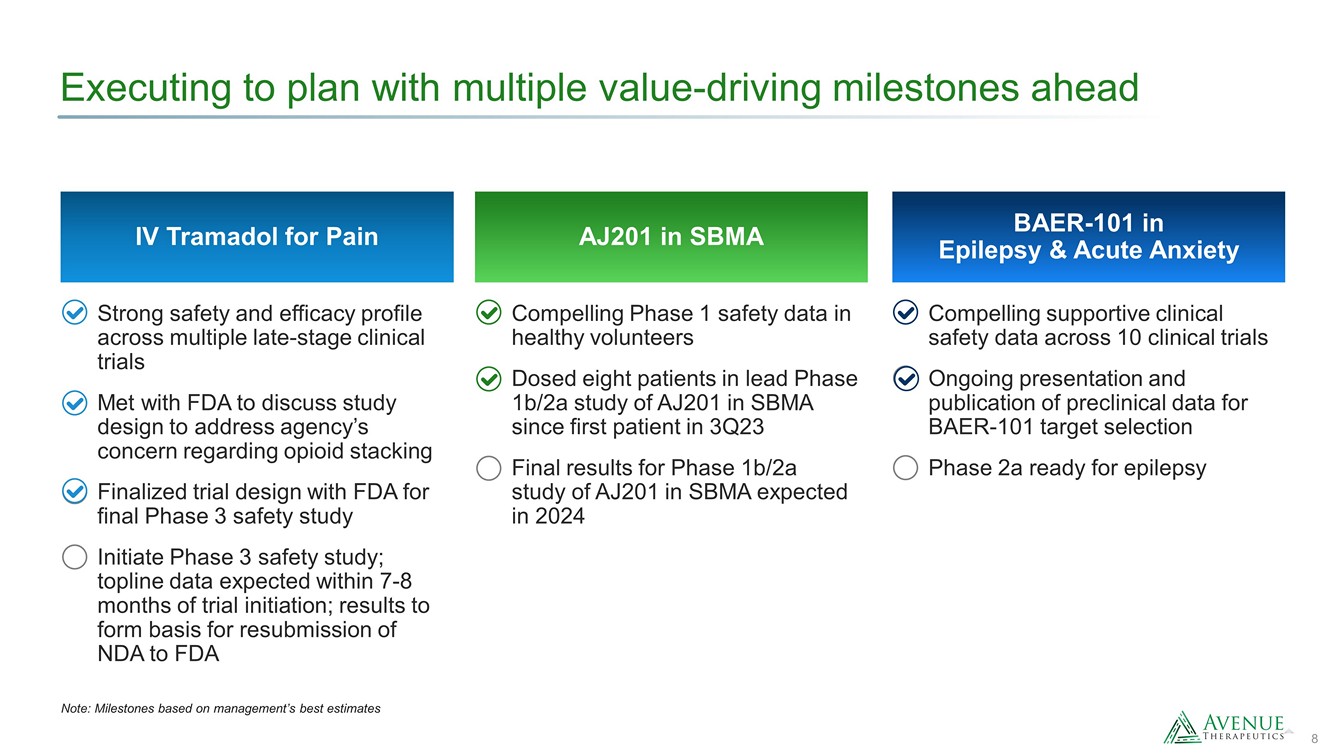 Executing to plan with multiple value-driving milestones ahead

IV Tramadol for Pain

Strong safety and efficacy profile across multiple late-stage clinical trials

Met with FDA to discuss study design to address agency's concern regarding opioid stacking

Finalized trial design with FDA for final Phase 3 safety study

Initiate Phase 3 safety study; topline data expected within 7-8 months of trial initiation; results to form basis for resubmission of NDA to FDA

AJ201 in SBMA

Compelling Phase 1 safety data in healthy volunteers

Dosed eight patients in lead Phase 1b/2a study of AJ201 in SBMA since first patient in 3Q23

Final results for Phase 1b/2a study of AJ201 in SBMA expected in 2024

BAER-101 in Epilepsy & Acute Anxiety

Compelling supportive clinical safety data across 10 clinical trials

Ongoing presentation and publication of preclinical data for BAER-101 target selection

Phase 2a ready for epilepsy

Note: Milestones based on management's best estimates

AVENUE THERAPEUTICS

8